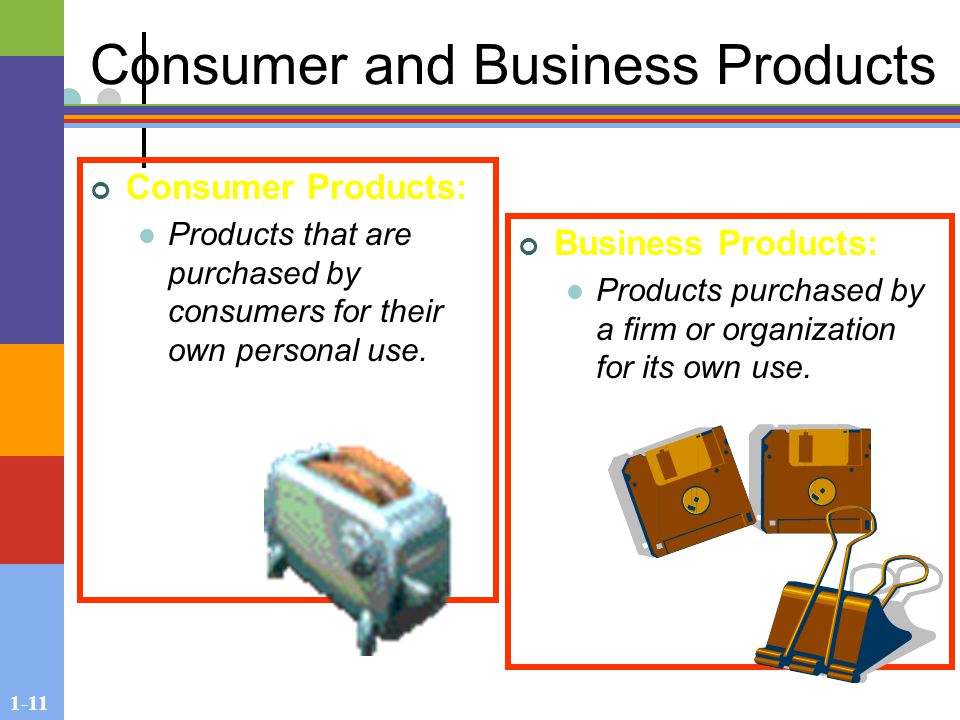 Consumer and Business Products

Consumer Products:

Products that are purchased by consumers for their own personal use.

Business Products:

Products purchased by a firm or organization for its own use.

1-11